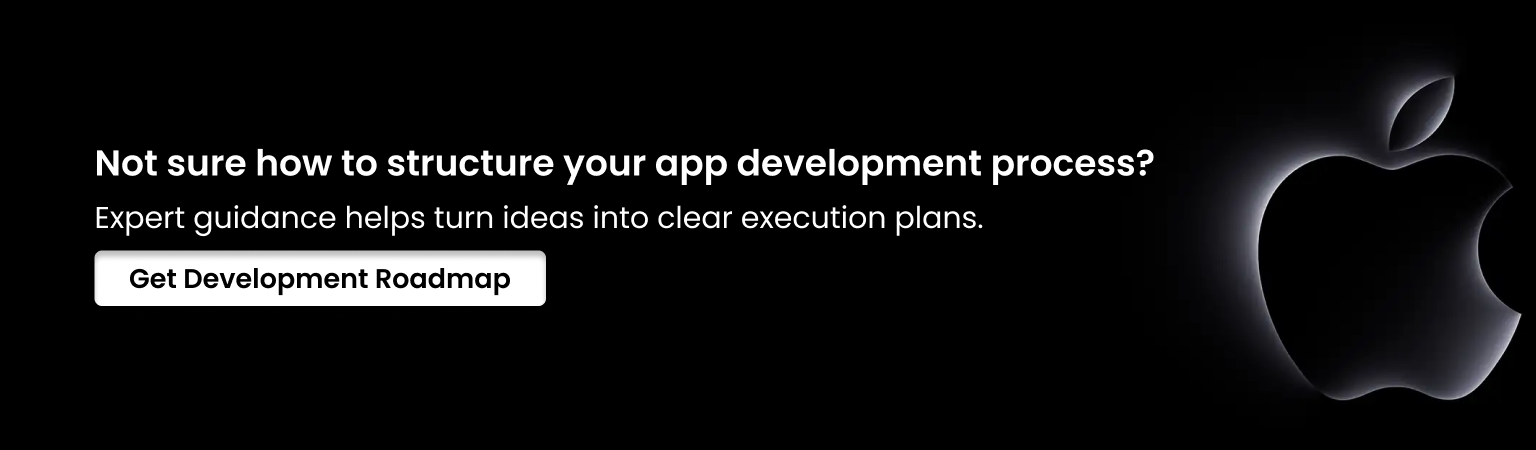 Not sure how to structure your app development process?

Expert guidance helps turn ideas into clear execution plans.

Get Development Roadmap